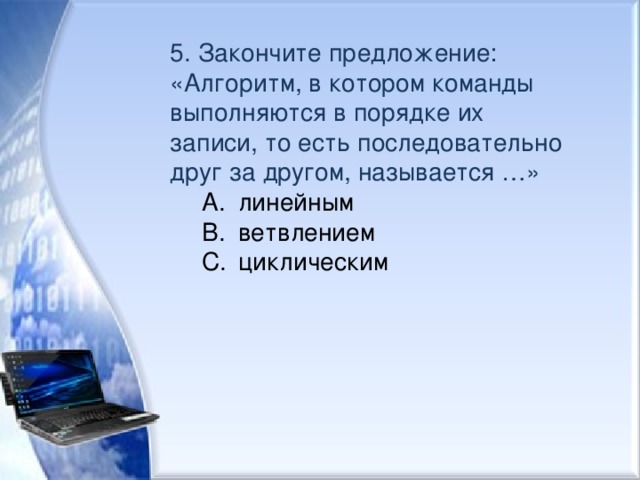 5. Закончите предложение: «Алгоритм, в котором команды выполняются в порядке их записи, то есть последовательно друг за другом, называется …»

A. линейным
B. ветвлением
C. циклическим